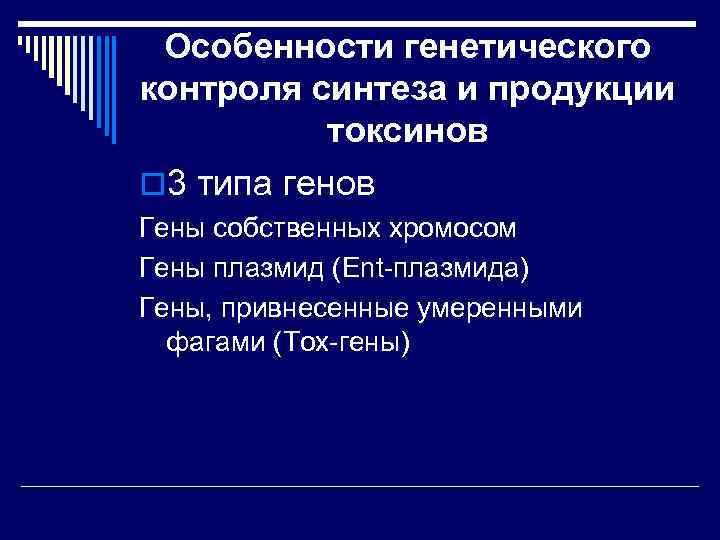 Особенности генетического контроля синтеза и продукции токсинов

3 типа генов

Гены собственных хромосом

Гены плазмид (Ent-плазмида)

Гены, привнесенные умеренными фагами (Tox-гены)